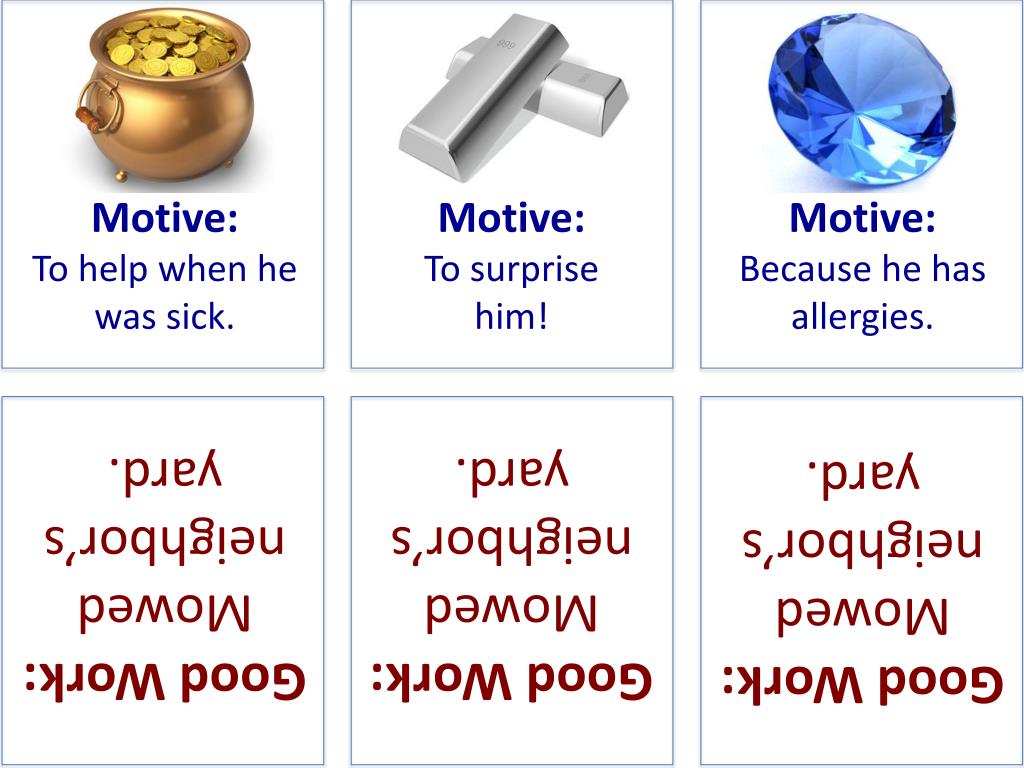 Motive:
To help when he was sick.

Motive:
To surprise him!

Motive:
Because he has allergies.

Good Work:
Mowed neighbor's yard.

Good Work:
Mowed neighbor's yard.

Good Work:
Mowed neighbor's yard.